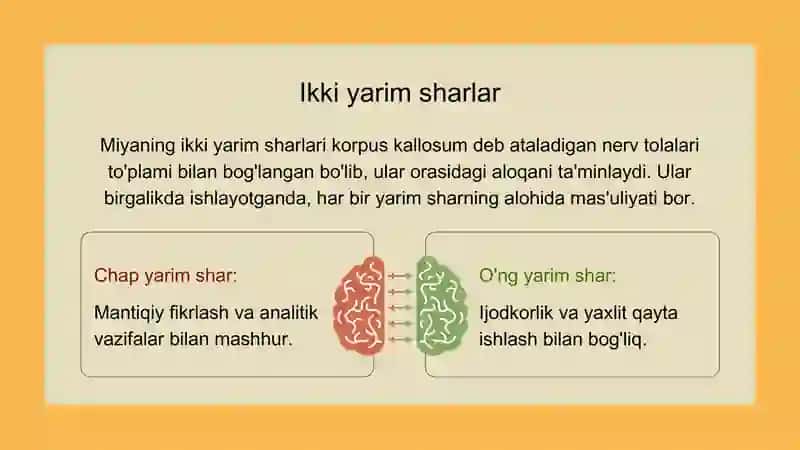 Ikki yarim sharlar

Miyaning ikki yarim sharlari korpus kallosum deb ataladigan nerv tolalari to'plami bilan bog'langan bo'lib, ular orasidagi aloqani ta'minlaydi. Ular birgalikda ishlayotganda, har bir yarim sharning alohida mas'uliyati bor.

Chap yarim shar:

Mantiqiy fikrlash va analitik vazifalar bilan mashhur.

O'ng yarim shar:

Ijodkorlik va yaxlit qayta ishlash bilan bog'liq.